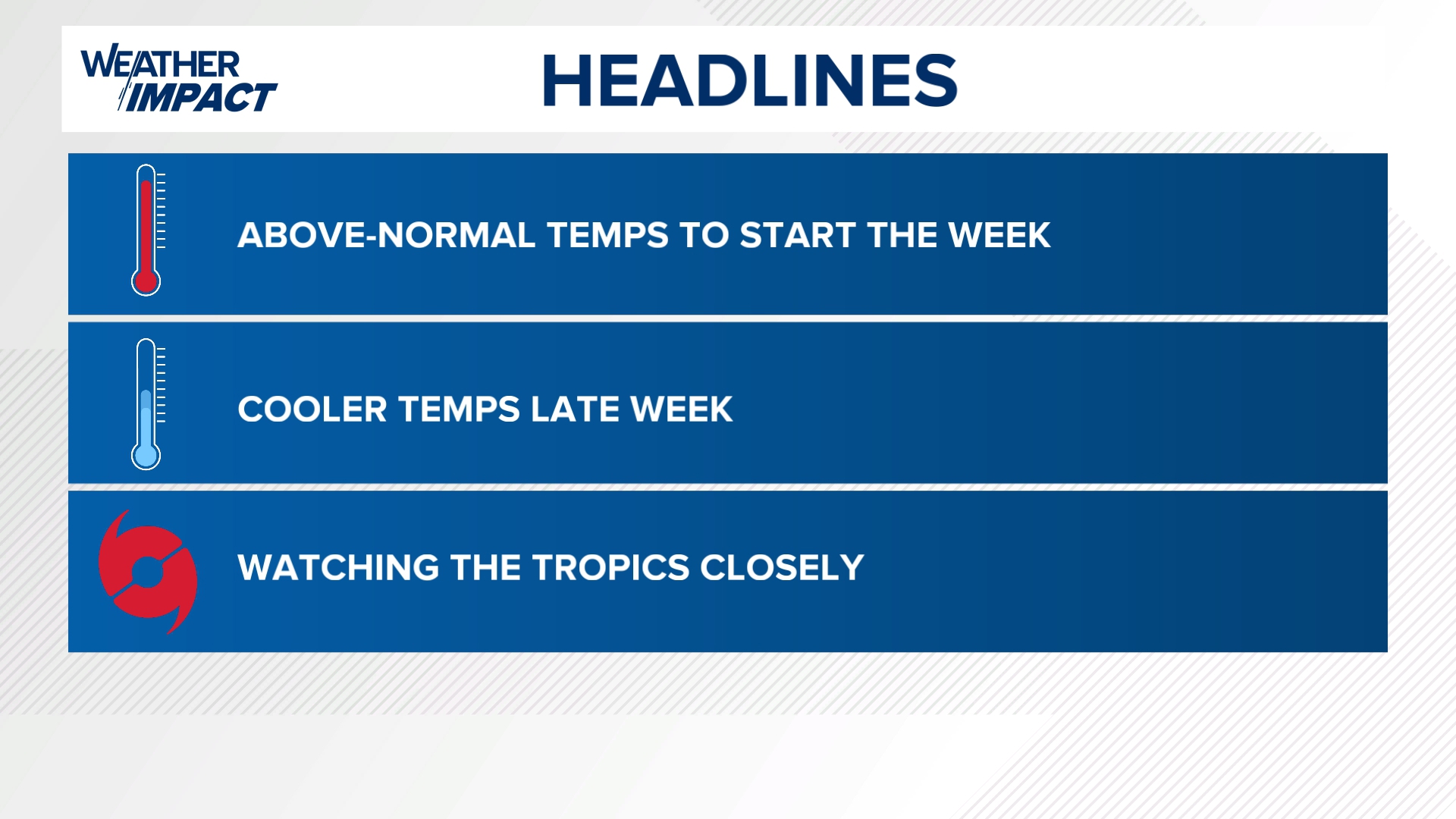 WEATHER IMPACT

HEADLINES

ABOVE-NORMAL TEMPS TO START THE WEEK

COOLER TEMPS LATE WEEK

WATCHING THE TROPICS CLOSELY